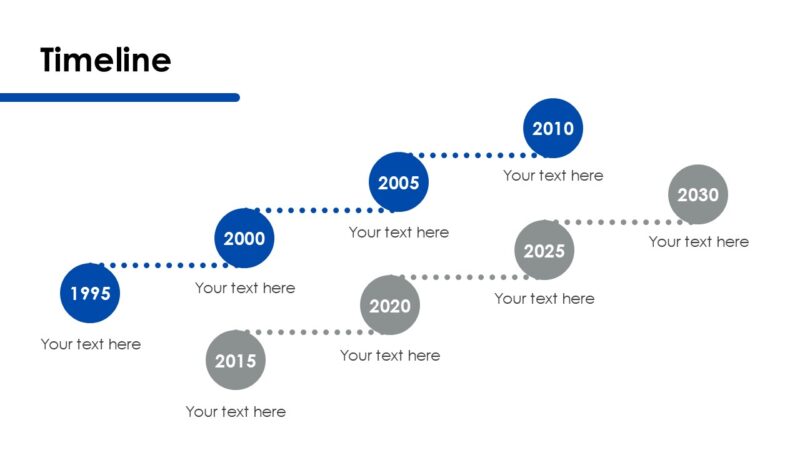 Timeline

1995
Your text here

2000
Your text here

2005
Your text here

2010
Your text here

2015
Your text here

2020
Your text here

2025
Your text here

2030
Your text here